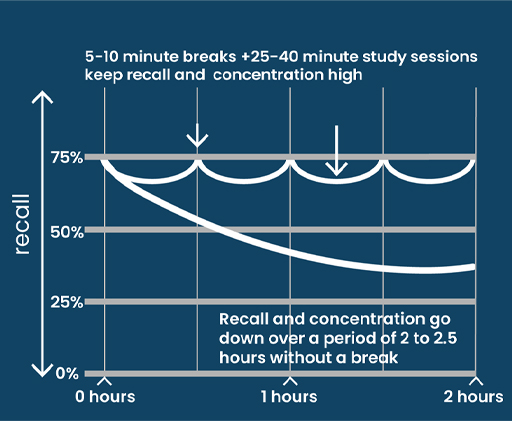 5-10 minute breaks +25-40 minute study sessions keep recall and concentration high

recall

75%

50%

25%

0%

Recall and concentration go down over a period of 2 to 2.5 hours without a break

0 hours

1 hours

2 hours